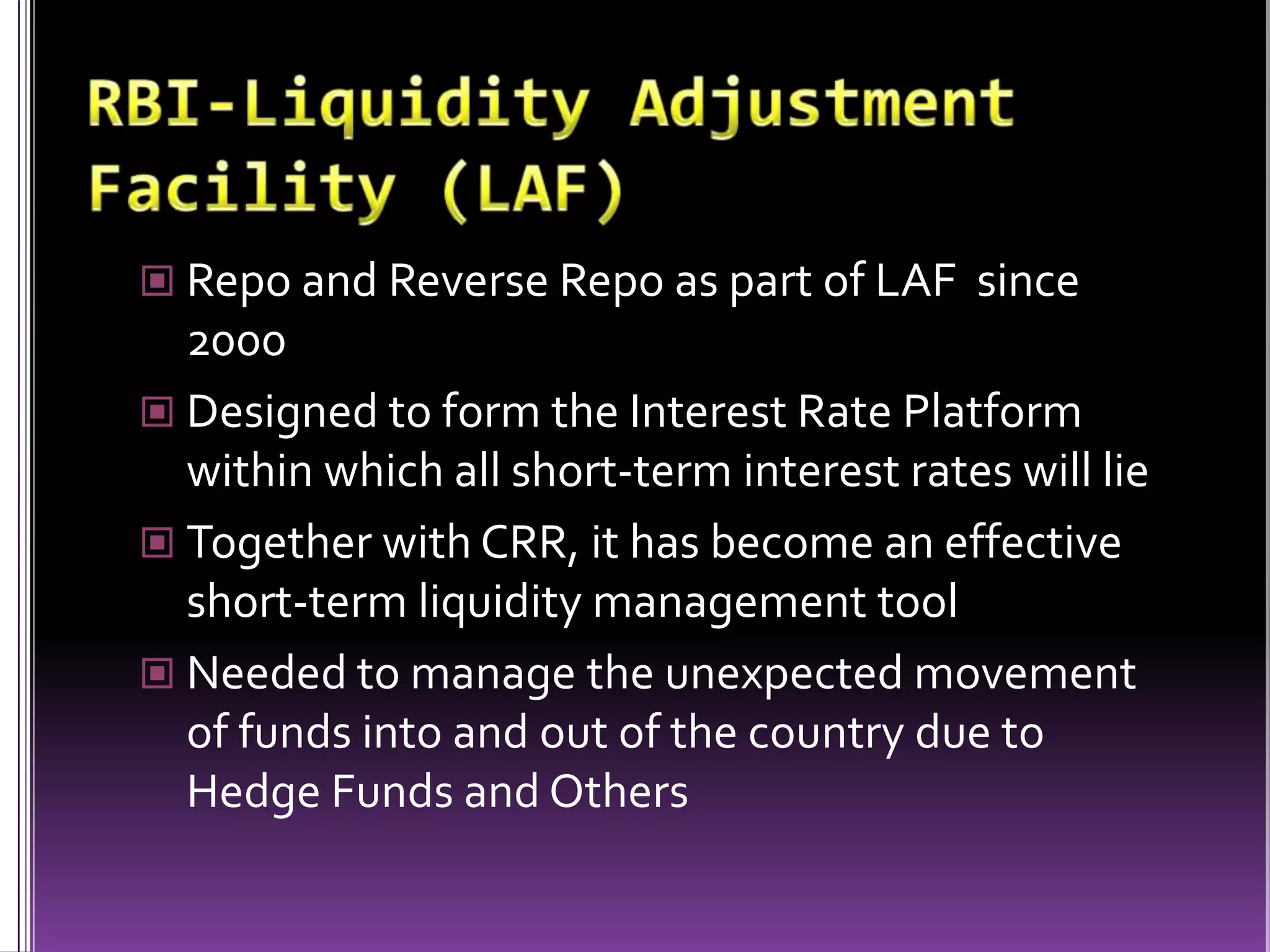 RBI-Liquidity Adjustment Facility (LAF)

Repo and Reverse Repo as part of LAF since 2000

Designed to form the Interest Rate Platform within which all short-term interest rates will lie

Together with CRR, it has become an effective short-term liquidity management tool

Needed to manage the unexpected movement of funds into and out of the country due to Hedge Funds and Others